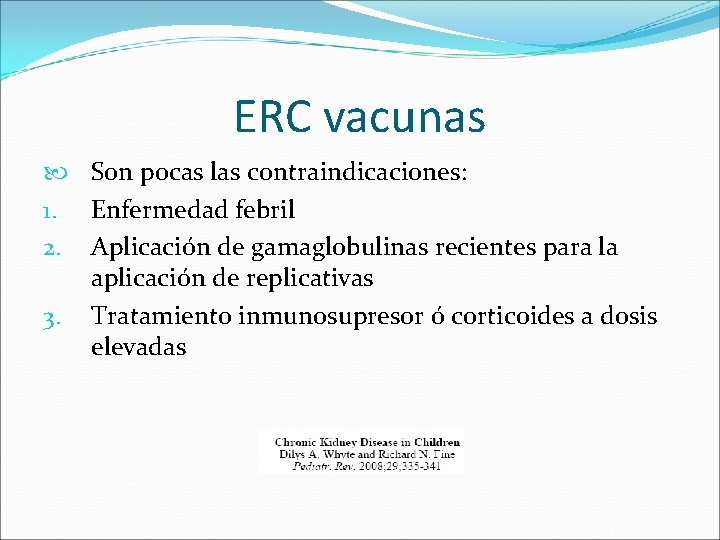 ERC vacunas

Son pocas las contraindicaciones:
1. Enfermedad febril
2. Aplicación de gamaglobulinas recientes para la aplicación de replicativas
3. Tratamiento inmunosupresor ó corticoides a dosis elevadas

Chronic Kidney Disease in Children
Dilys A. Whyte and Richard N. Fine
Pediatr. Rev. 2008;29;335-341